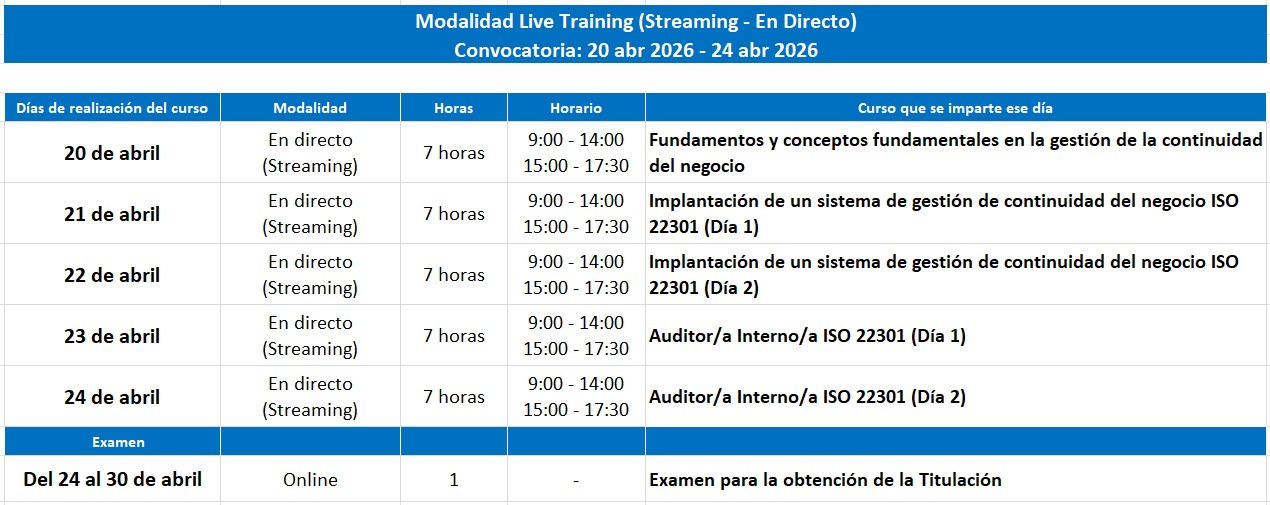 Modalidad Live Training (Streaming - En Directo)
Convocatoria: 20 abr 2026 - 24 abr 2026

| Días de realización del curso | Modalidad | Horas | Horario | Curso que se imparte ese día |
|---|---|---|---|---|
| 20 de abril | En directo (Streaming) | 7 horas | 9:00 - 14:00 15:00 - 17:30 | Fundamentos y conceptos fundamentales en la gestión de la continuidad del negocio |
| 21 de abril | En directo (Streaming) | 7 horas | 9:00 - 14:00 15:00 - 17:30 | Implantación de un sistema de gestión de continuidad del negocio ISO 22301 (Día 1) |
| 22 de abril | En directo (Streaming) | 7 horas | 9:00 - 14:00 15:00 - 17:30 | Implantación de un sistema de gestión de continuidad del negocio ISO 22301 (Día 2) |
| 23 de abril | En directo (Streaming) | 7 horas | 9:00 - 14:00 15:00 - 17:30 | Auditor/a Interno/a ISO 22301 (Día 1) |
| 24 de abril | En directo (Streaming) | 7 horas | 9:00 - 14:00 15:00 - 17:30 | Auditor/a Interno/a ISO 22301 (Día 2) |
| Examen | | | | |
| Del 24 al 30 de abril | Online | 1 | - | Examen para la obtención de la Titulación |